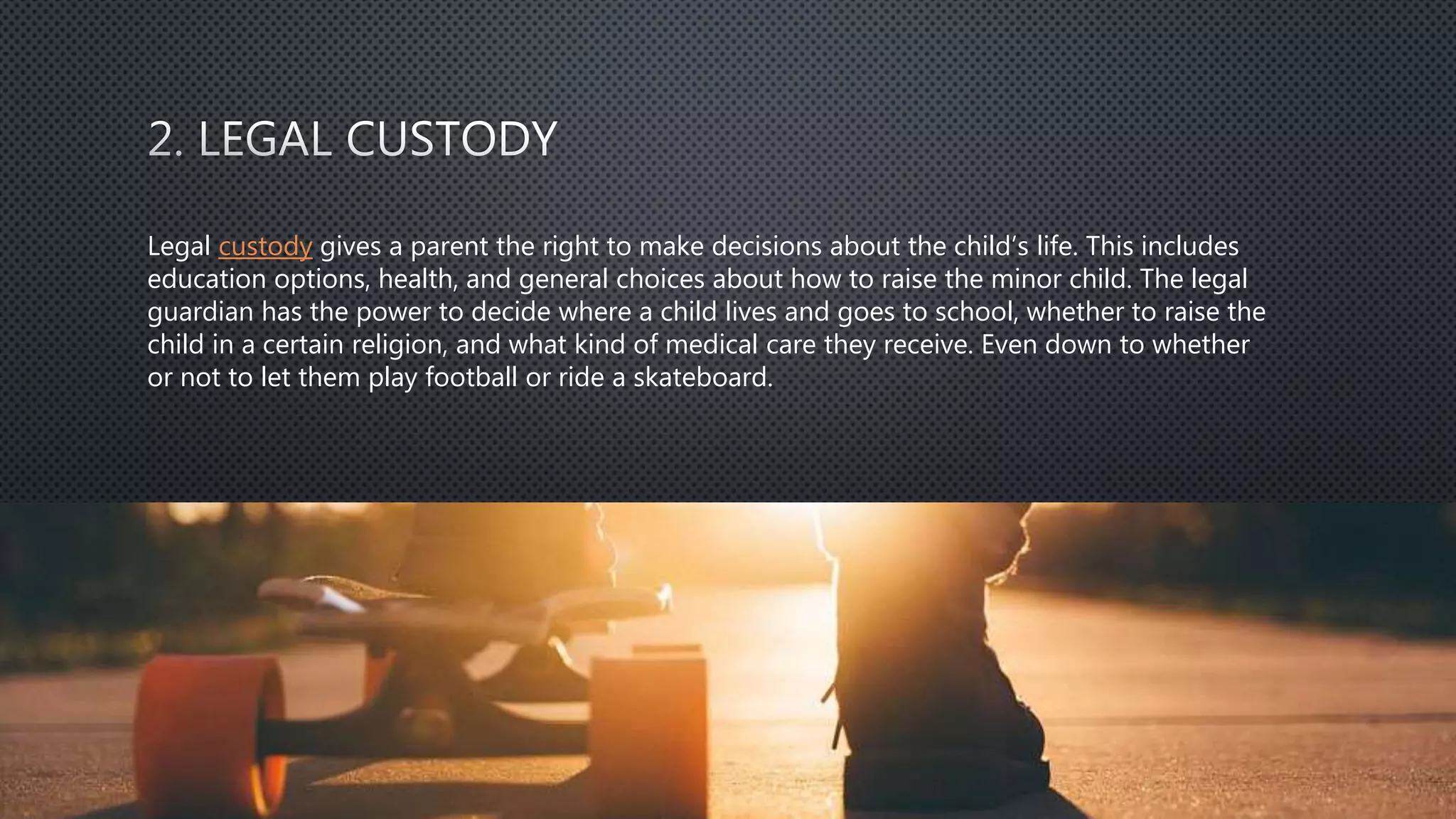 2. LEGAL CUSTODY

Legal custody gives a parent the right to make decisions about the child's life. This includes education options, health, and general choices about how to raise the minor child. The legal guardian has the power to decide where a child lives and goes to school, whether to raise the child in a certain religion, and what kind of medical care they receive. Even down to whether or not to let them play football or ride a skateboard.